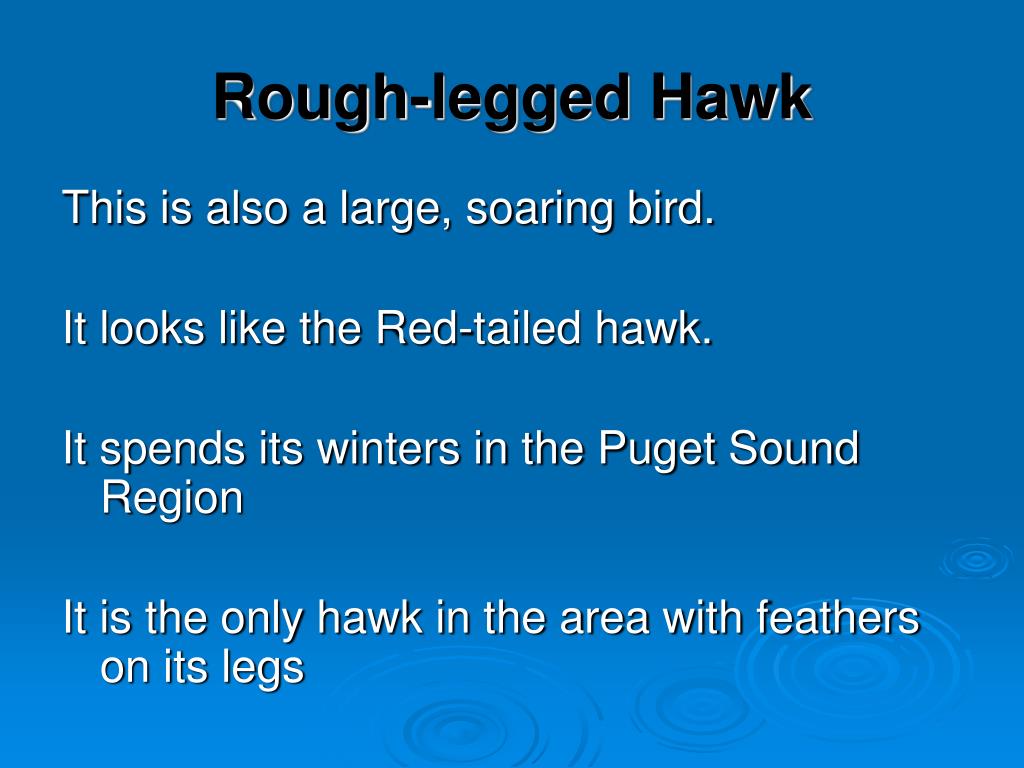 Rough-legged Hawk

This is also a large, soaring bird.

It looks like the Red-tailed hawk.

It spends its winters in the Puget Sound Region

It is the only hawk in the area with feathers on its legs